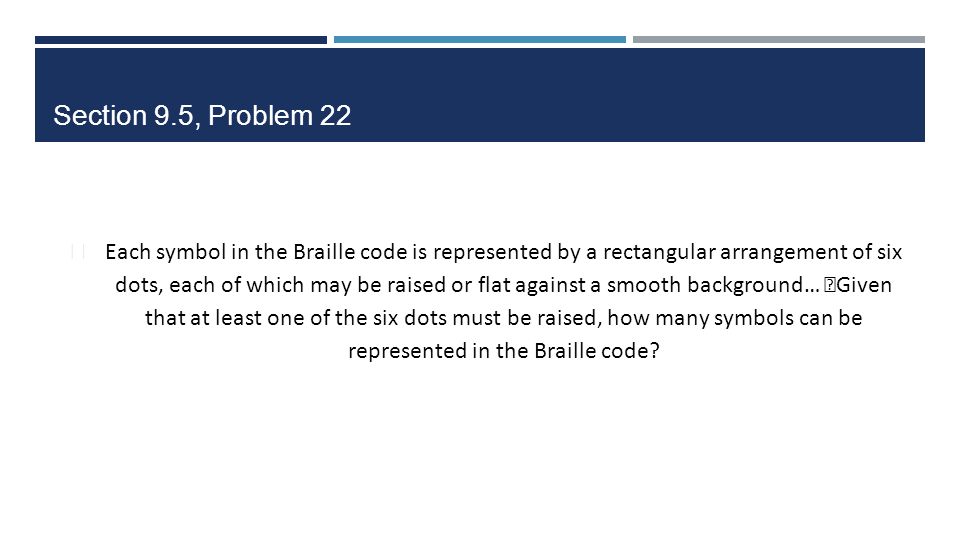 Section 9.5, Problem 22

Each symbol in the Braille code is represented by a rectangular arrangement of six dots, each of which may be raised or flat against a smooth background… Given that at least one of the six dots must be raised, how many symbols can be represented in the Braille code?